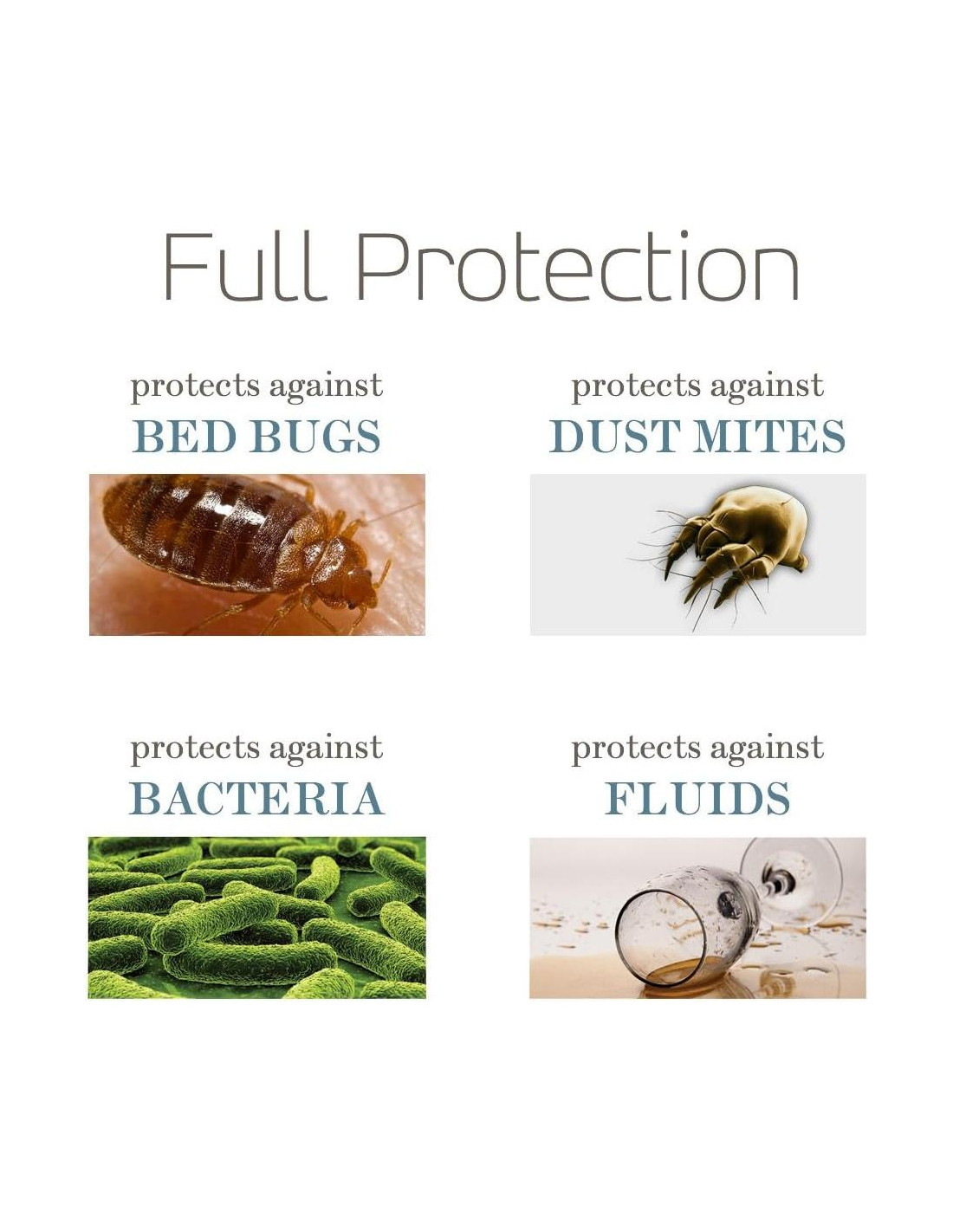 Full Protection

protects against
BED BUGS

protects against
DUST MITES

protects against
BACTERIA

protects against
FLUIDS